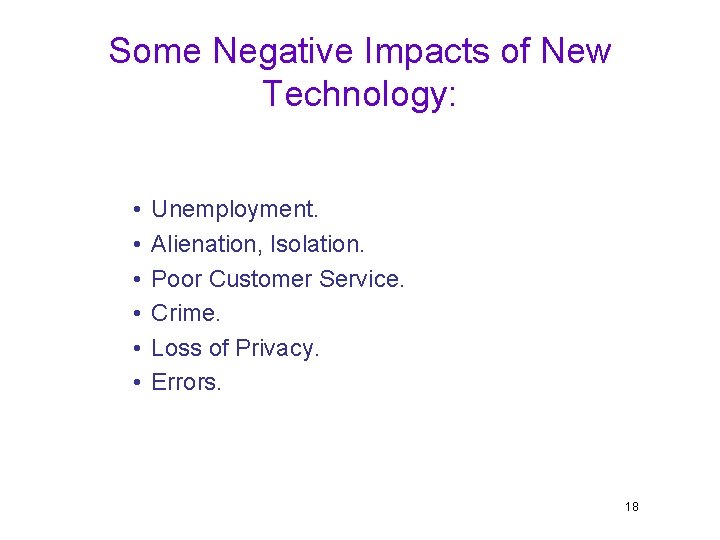 Some Negative Impacts of New Technology:

• Unemployment.
• Alienation, Isolation.
• Poor Customer Service.
• Crime.
• Loss of Privacy.
• Errors.

18